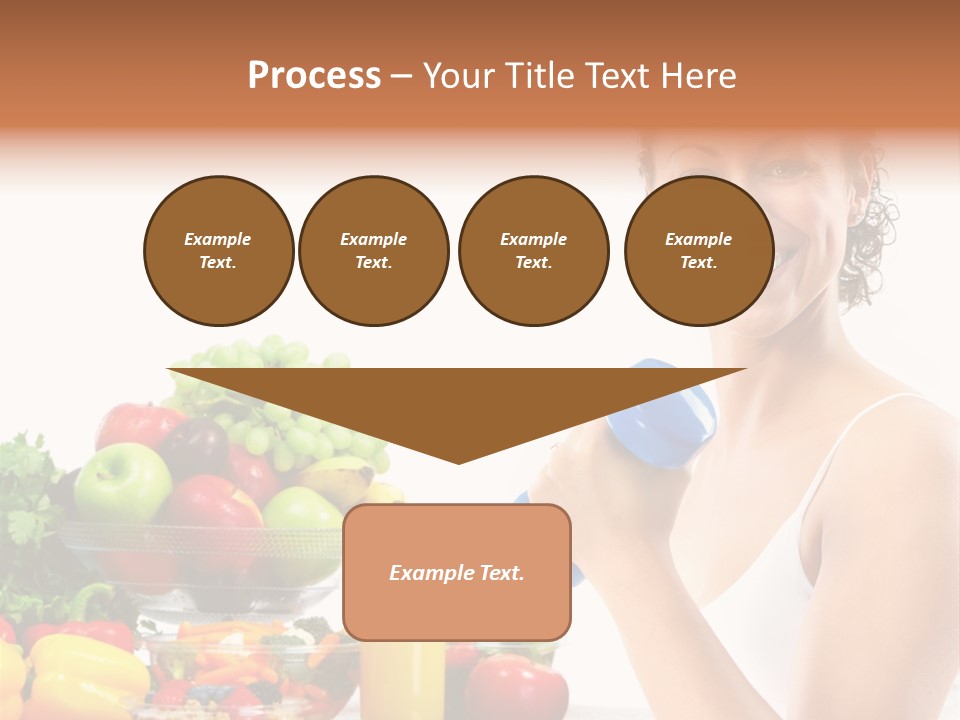 Process – Your Title Text Here

Example Text.

Example Text.

Example Text.

Example Text.

Example Text.